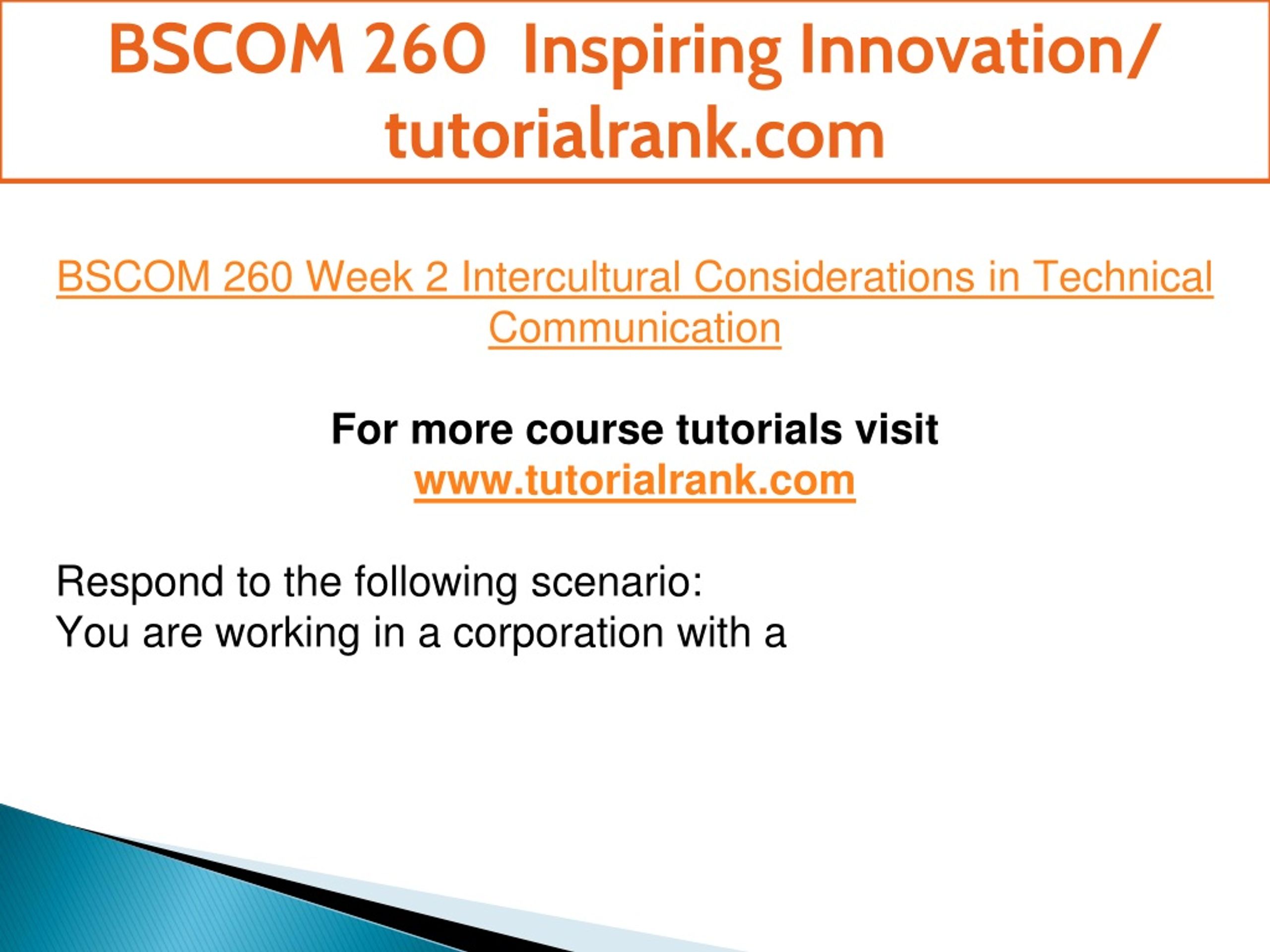 BSCOM 260 Inspiring Innovation/ tutorialrank.com

BSCOM 260 Week 2 Intercultural Considerations in Technical Communication

For more course tutorials visit
www.tutorialrank.com

Respond to the following scenario:
You are working in a corporation with a